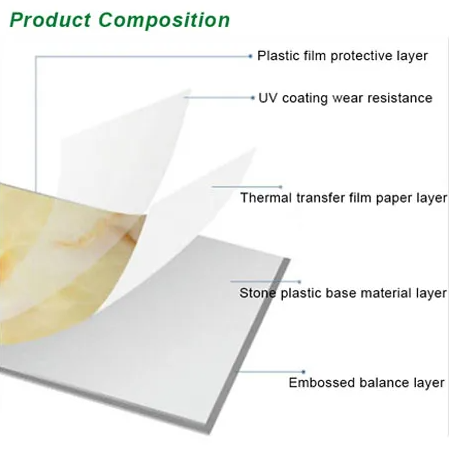 Product Composition

Plastic film protective layer

UV coating wear resistance

Thermal transfer film paper layer

Stone plastic base material layer

Embossed balance layer